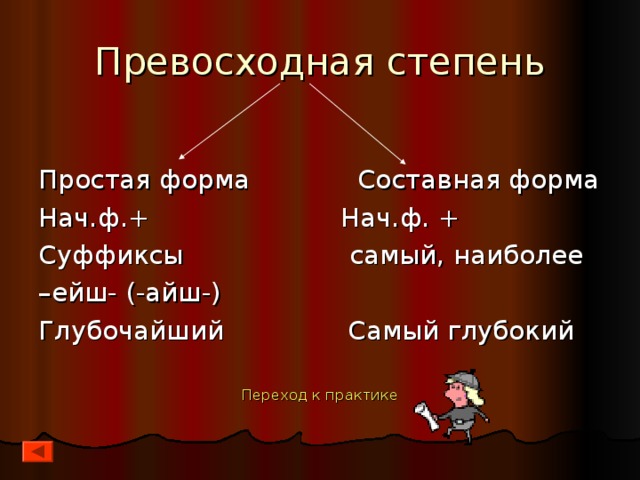 Превосходная степень

Простая форма
Нач.ф.+
Суффиксы
–ейш- (-айш-)
Глубочайший

Составная форма
Нач.ф. +
самый, наиболее

Самый глубокий

Переход к практике